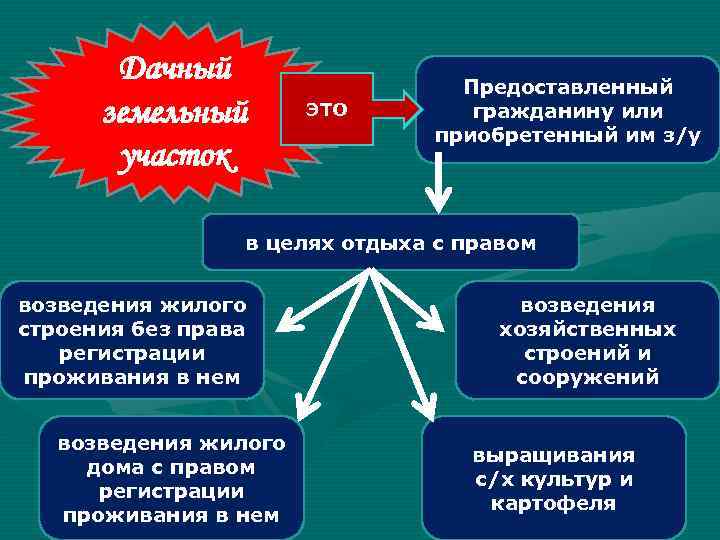 Дачный земельный участок

это

Предоставленный гражданину или приобретенный им з/у

в целях отдыха с правом

возведения жилого строения без права регистрации проживания в нем

возведения хозяйственных строений и сооружений

возведения жилого дома с правом регистрации проживания в нем

выращивания с/х культур и картофеля